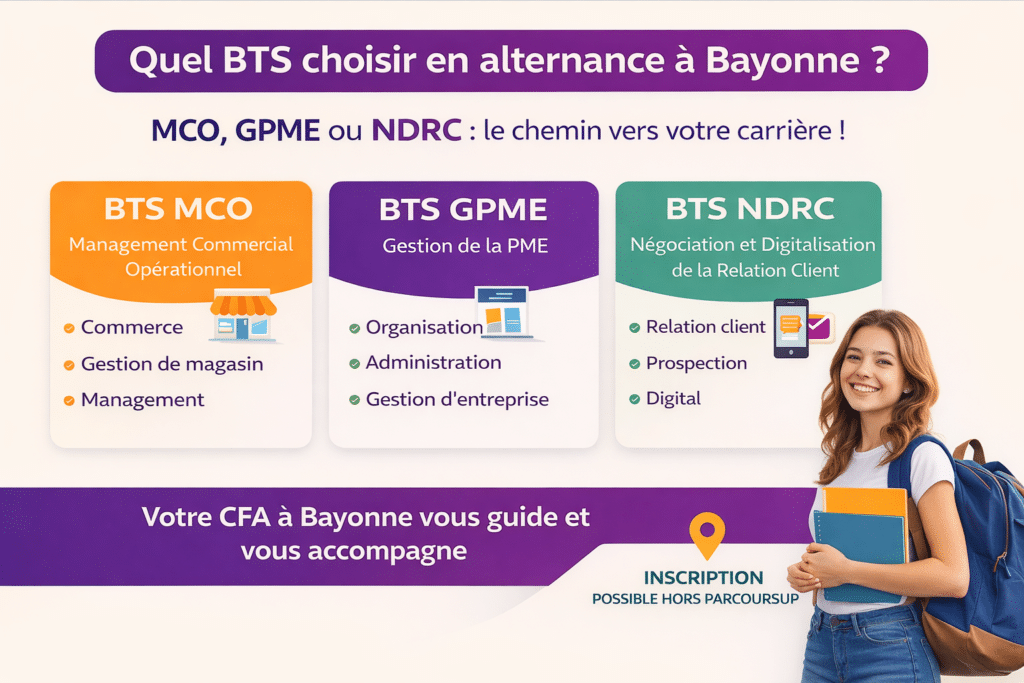 Quel BTS choisir en alternance à Bayonne ?

MCO, GPME ou NDRC : le chemin vers votre carrière !

BTS MCO
Management Commercial Opérationnel

Commerce
Gestion de magasin
Management

BTS GPME
Gestion de la PME

Organisation
Administration
Gestion d'entreprise

BTS NDRC
Négociation et Digitalisation de la Relation Client

Relation client
Prospection
Digital

Votre CFA à Bayonne vous guide et vous accompagne

INSCRIPTION
POSSIBLE HORS PARCOURSUP